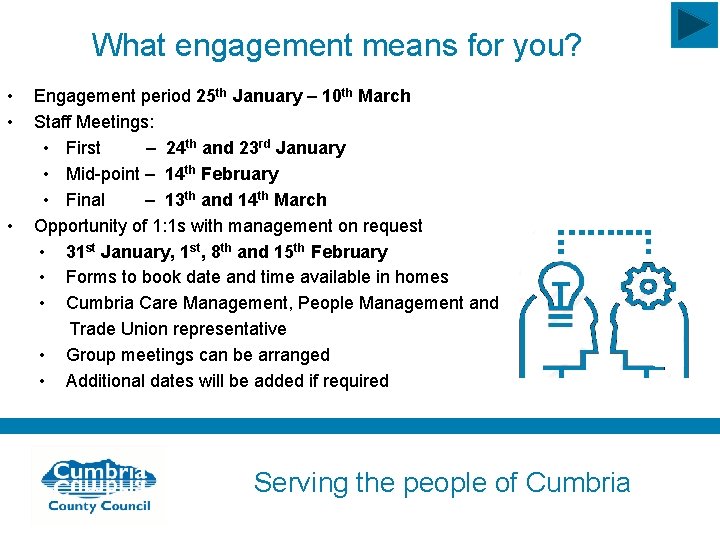 What engagement means for you?

• Engagement period 25th January – 10th March
• Staff Meetings:
• First – 24th and 23rd January
• Mid-point – 14th February
• Final – 13th and 14th March
• Opportunity of 1:1s with management on request
• 31st January, 1st, 8th and 15th February
• Forms to book date and time available in homes
• Cumbria Care Management, People Management and Trade Union representative
• Group meetings can be arranged
• Additional dates will be added if required

Cumbria
County Council

Serving the people of Cumbria